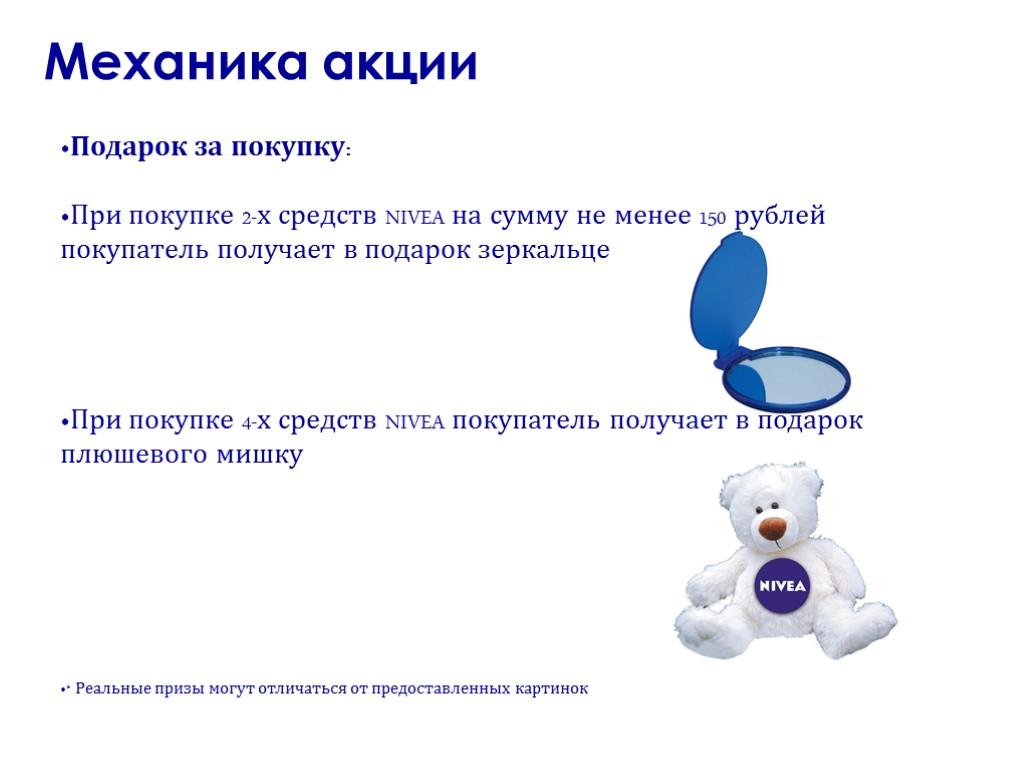 Механика акции

•Подарок за покупку:

•При покупке 2-х средств NIVEA на сумму не менее 150 рублей покупатель получает в подарок зеркальце

•При покупке 4-х средств NIVEA покупатель получает в подарок плюшевого мишку

NIVEA

•* Реальные призы могут отличаться от предоставленных картинок